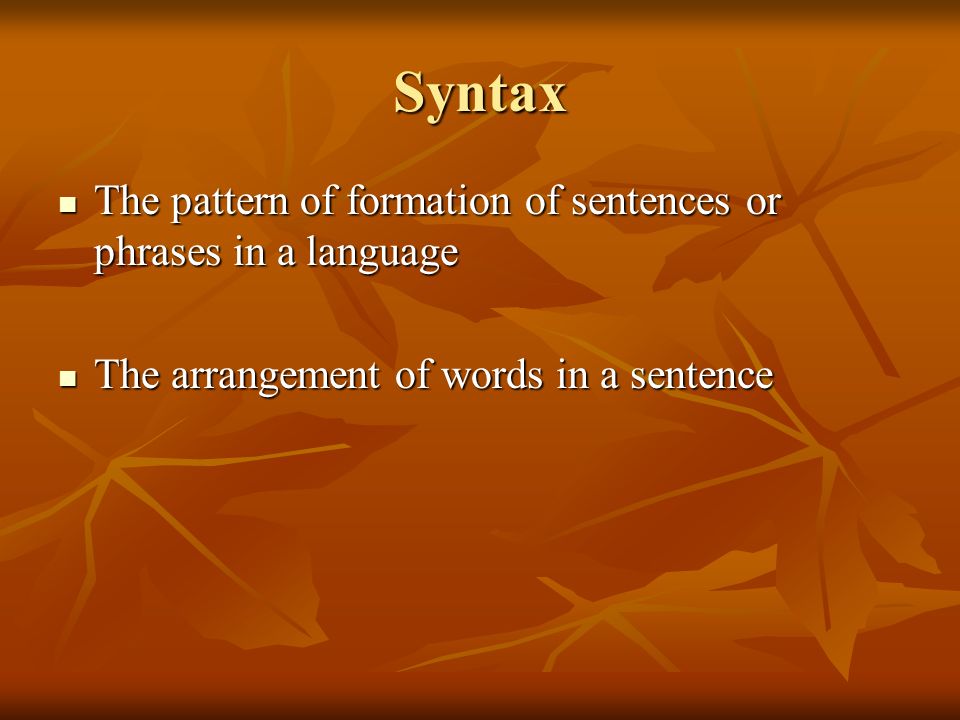 Syntax

- The pattern of formation of sentences or phrases in a language

- The arrangement of words in a sentence